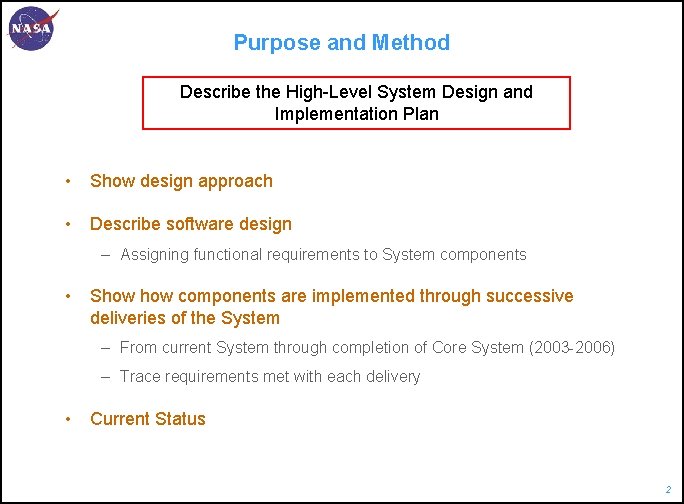 NASA

Purpose and Method

Describe the High-Level System Design and Implementation Plan

• Show design approach

• Describe software design
  – Assigning functional requirements to System components

• Show how components are implemented through successive deliveries of the System
  – From current System through completion of Core System (2003-2006)
  – Trace requirements met with each delivery

• Current Status

2